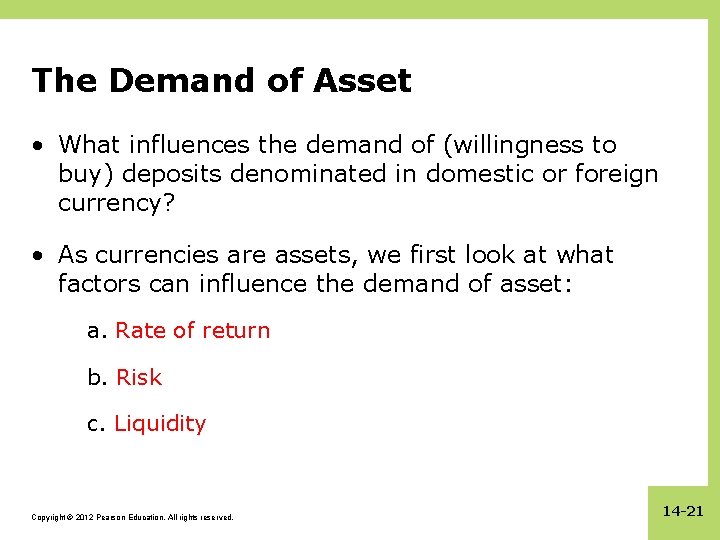 The Demand of Asset

• What influences the demand of (willingness to buy) deposits denominated in domestic or foreign currency?

• As currencies are assets, we first look at what factors can influence the demand of asset:

a. Rate of return

b. Risk

c. Liquidity

Copyright © 2012 Pearson Education. All rights reserved.

14-21